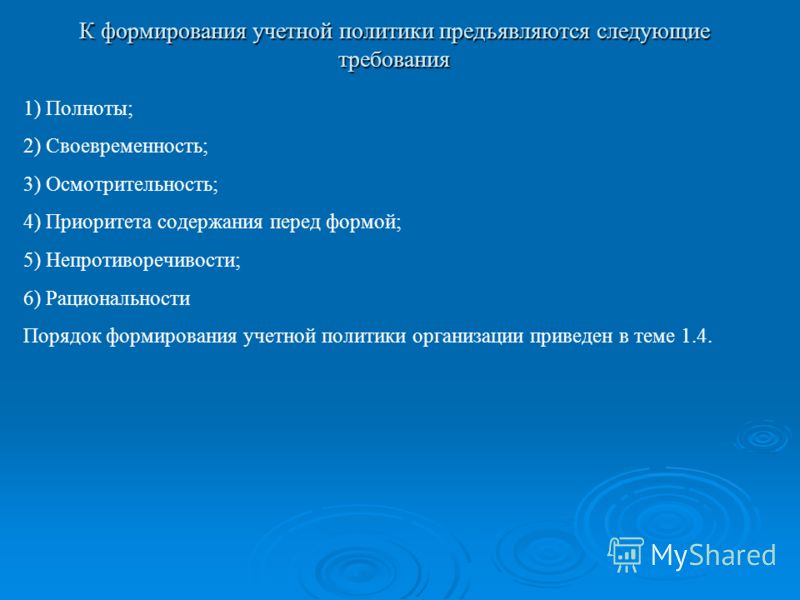 К формирования учетной политики предъявляются следующие требования

1) Полноты;

2) Своевременность;

3) Осмотрительность;

4) Приоритета содержания перед формой;

5) Непротиворечивости;

6) Рациональности

Порядок формирования учетной политики организации приведен в теме 1.4.

MyShared